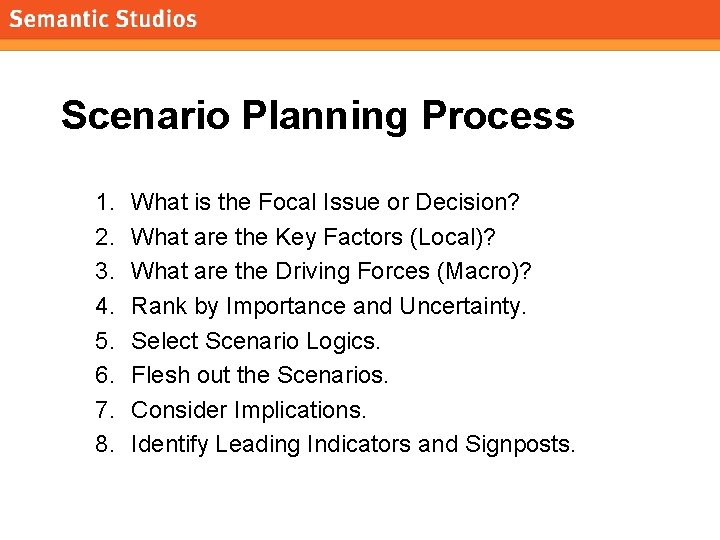 Semantic Studios

Scenario Planning Process

1. What is the Focal Issue or Decision?
2. What are the Key Factors (Local)?
3. What are the Driving Forces (Macro)?
4. Rank by Importance and Uncertainty.
5. Select Scenario Logics.
6. Flesh out the Scenarios.
7. Consider Implications.
8. Identify Leading Indicators and Signposts.